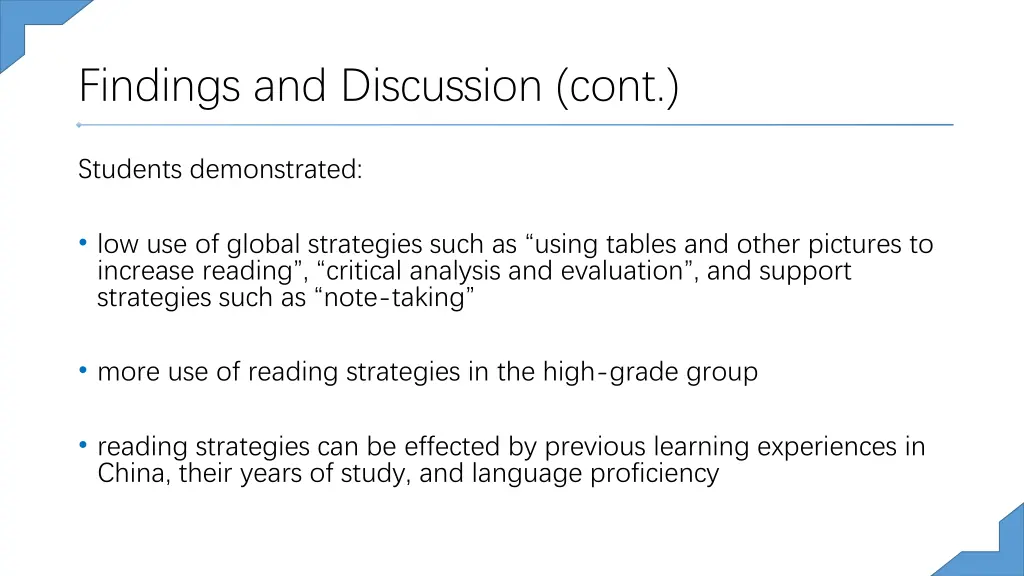 Findings and Discussion (cont.)

Students demonstrated:

• low use of global strategies such as “using tables and other pictures to increase reading”, “critical analysis and evaluation”, and support strategies such as “note-taking”

• more use of reading strategies in the high-grade group

• reading strategies can be effected by previous learning experiences in China, their years of study, and language proficiency